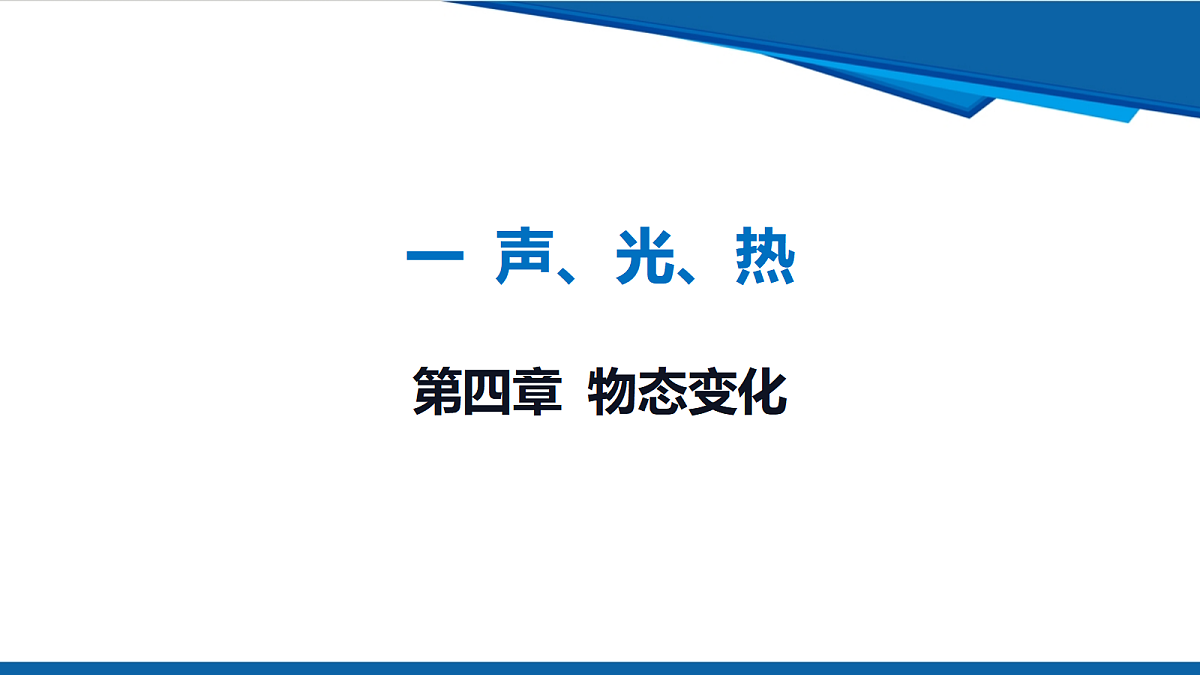 一 声、光、热

第四章 物态变化